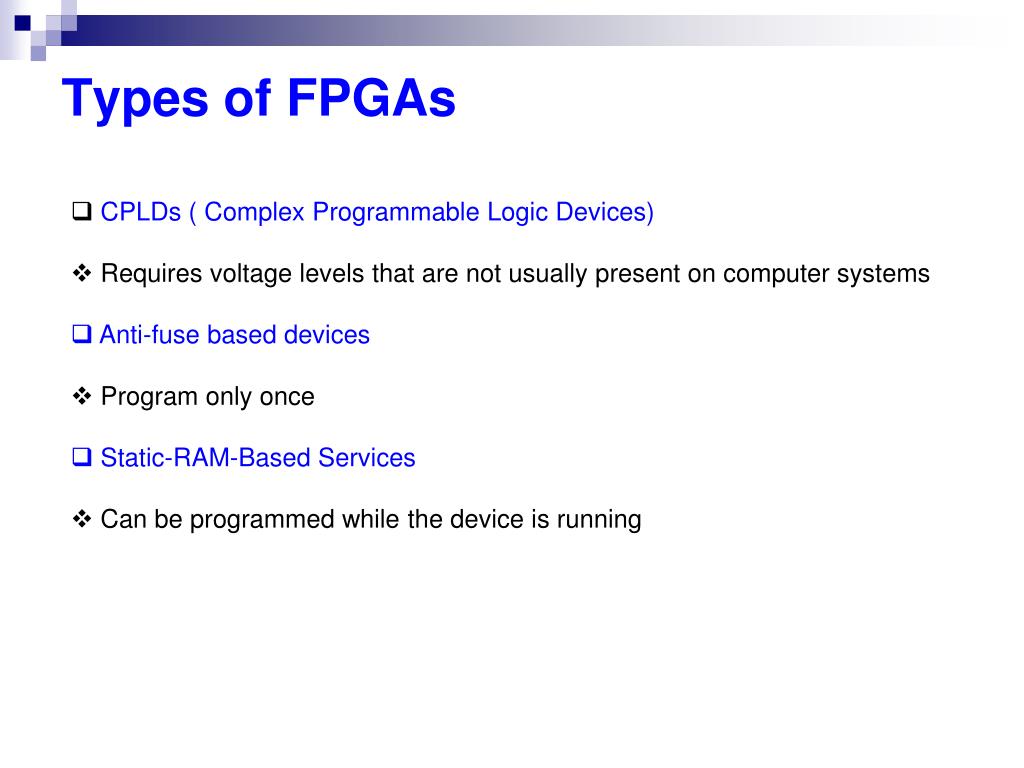 Types of FPGAs

❑ CPLDs ( Complex Programmable Logic Devices)

❖ Requires voltage levels that are not usually present on computer systems

❑ Anti-fuse based devices

❖ Program only once

❑ Static-RAM-Based Services

❖ Can be programmed while the device is running